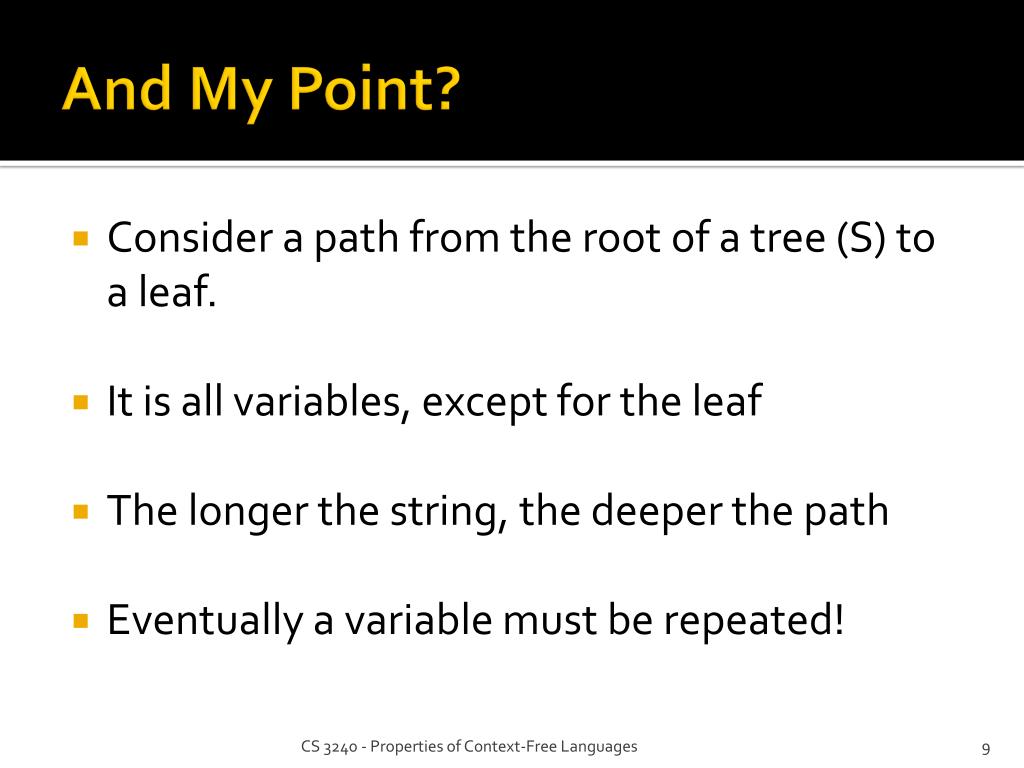 And My Point?

▪ Consider a path from the root of a tree (S) to a leaf.

▪ It is all variables, except for the leaf

▪ The longer the string, the deeper the path

▪ Eventually a variable must be repeated!

CS 3240 - Properties of Context-Free Languages

9